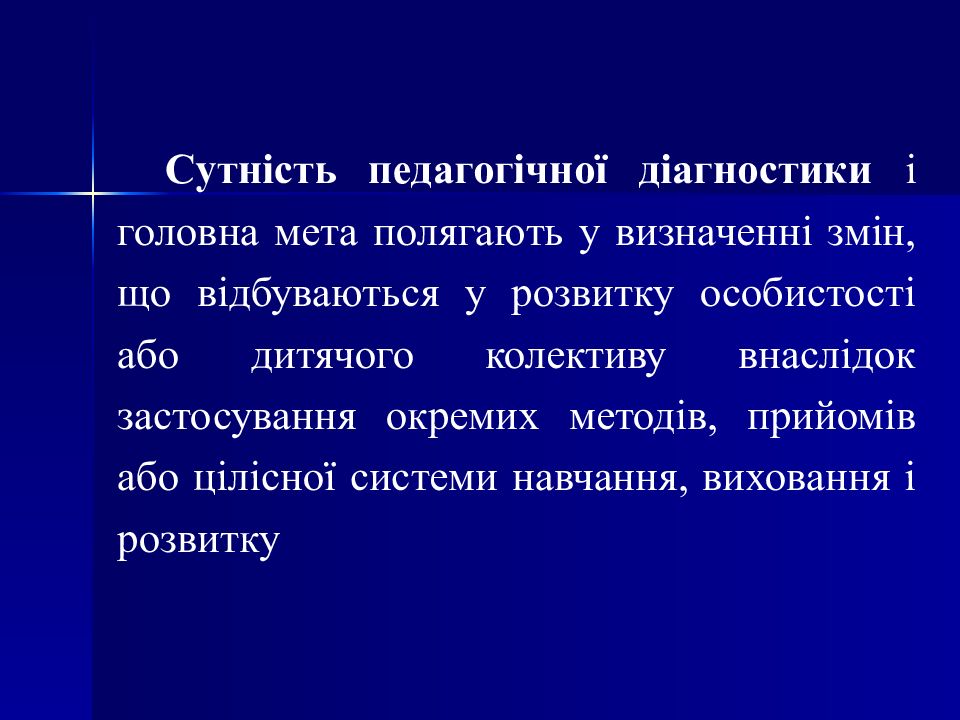 Сутність педагогічної діагностики і головна мета полягають у визначенні змін, що відбуваються у розвитку особистості або дитячого колективу внаслідок застосування окремих методів, прийомів або цілісної системи навчання, виховання і розвитку